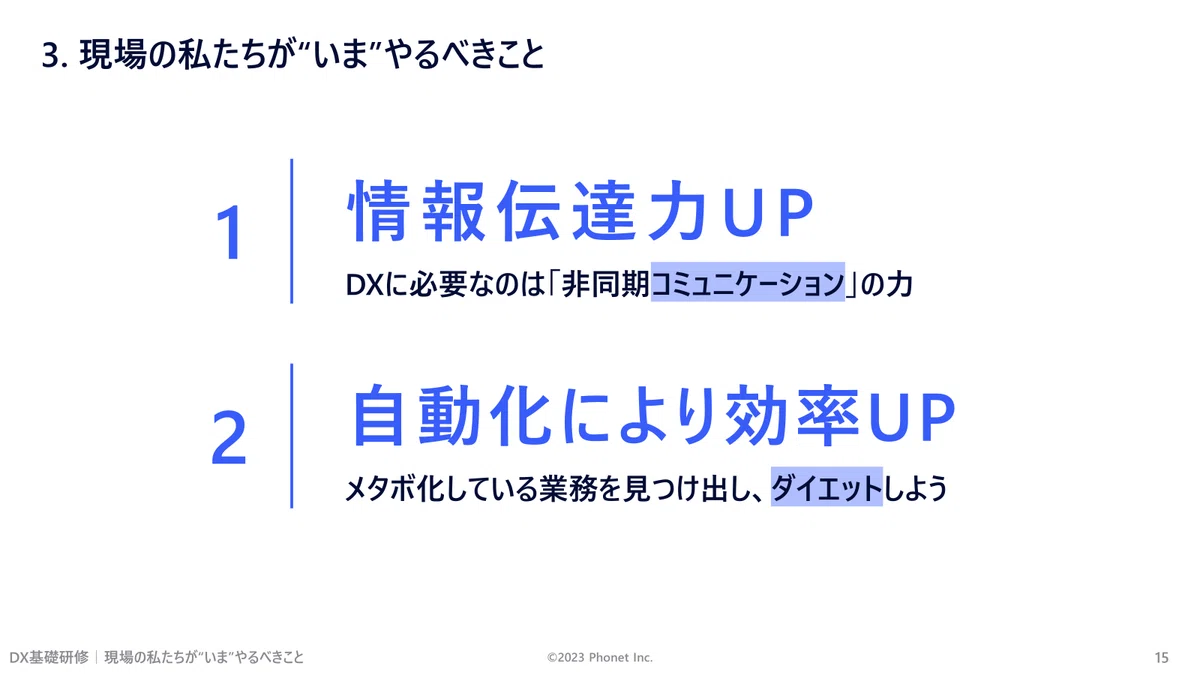 3. 現場の私たちが“いま”やるべきこと

1

情報伝達力UP

DXに必要なのは「非同期コミュニケーション」の力

2

自動化により効率UP

メタボ化している業務を見つけ出し、ダイエットしよう

DX基礎研修 | 現場の私たちが“いま”やるべきこと

©2023 Phonet Inc.

15